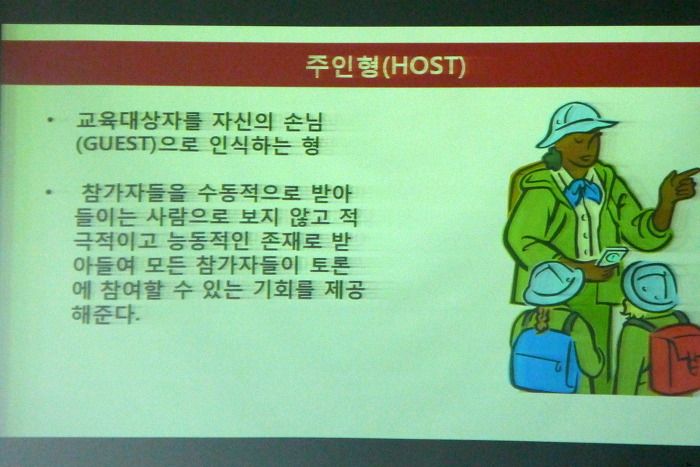 주인형(HOST)

• 교육대상자를 자신의 손님 (GUEST)으로 인식하는 형

• 참가자들을 수동적으로 받아들이는 사람으로 보지 않고 적극적이고 능동적인 존재로 받아들여 모든 참가자들이 토론에 참여할 수 있는 기회를 제공해준다.